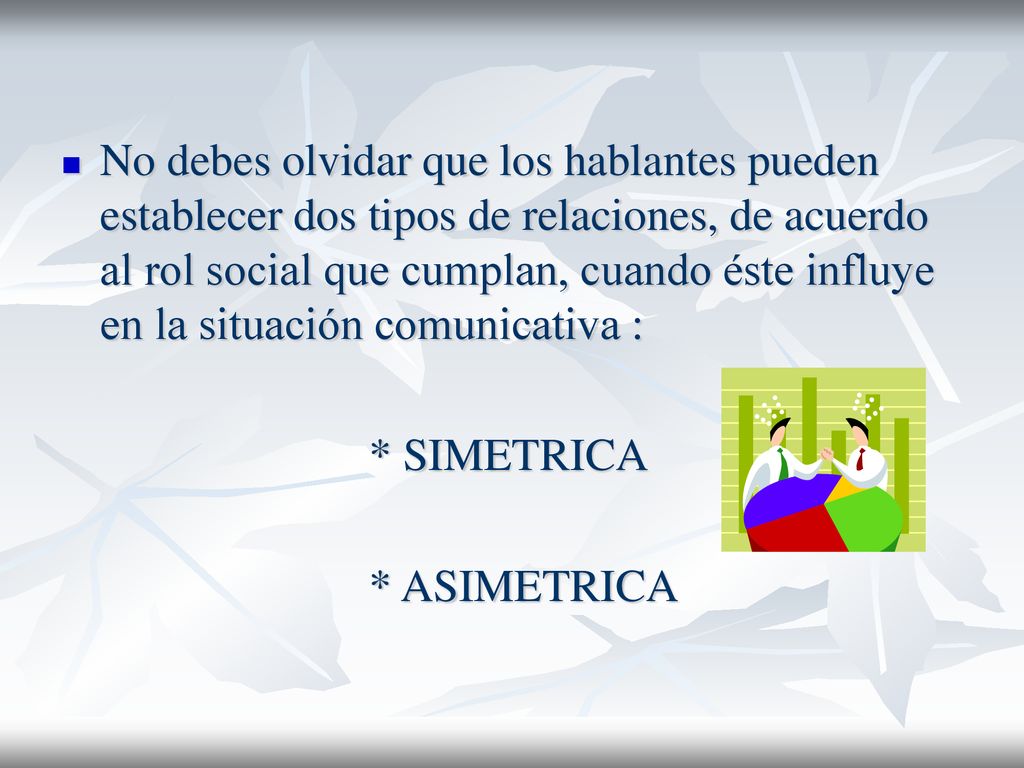 No debes olvidar que los hablantes pueden establecer dos tipos de relaciones, de acuerdo al rol social que cumplan, cuando éste influye en la situación comunicativa :

* SIMETRICA

* ASIMETRICA